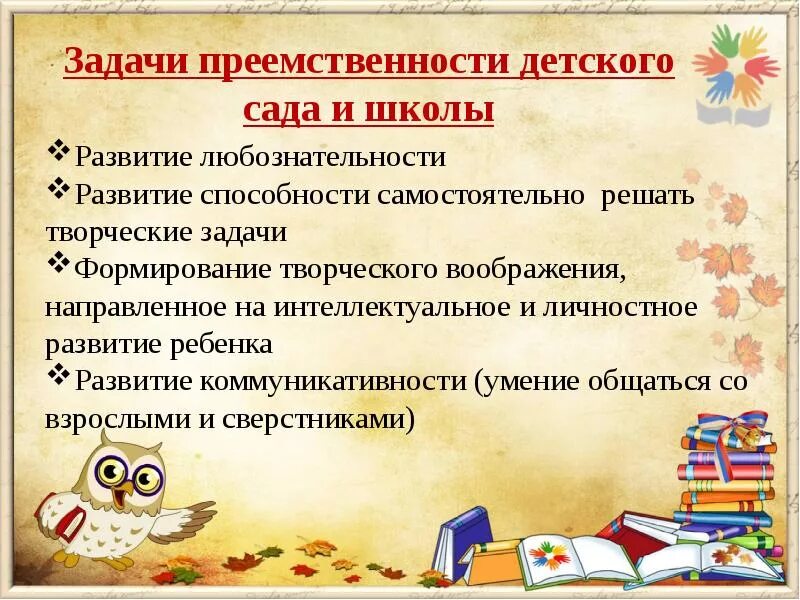 Задачи преемственности детского сада и школы

❖Развитие любознательности
❖Развитие способности самостоятельно решать творческие задачи
❖Формирование творческого воображения, направленное на интеллектуальное и личностное развитие ребенка
❖Развитие коммуникативности (умение общаться со взрослыми и сверстниками)